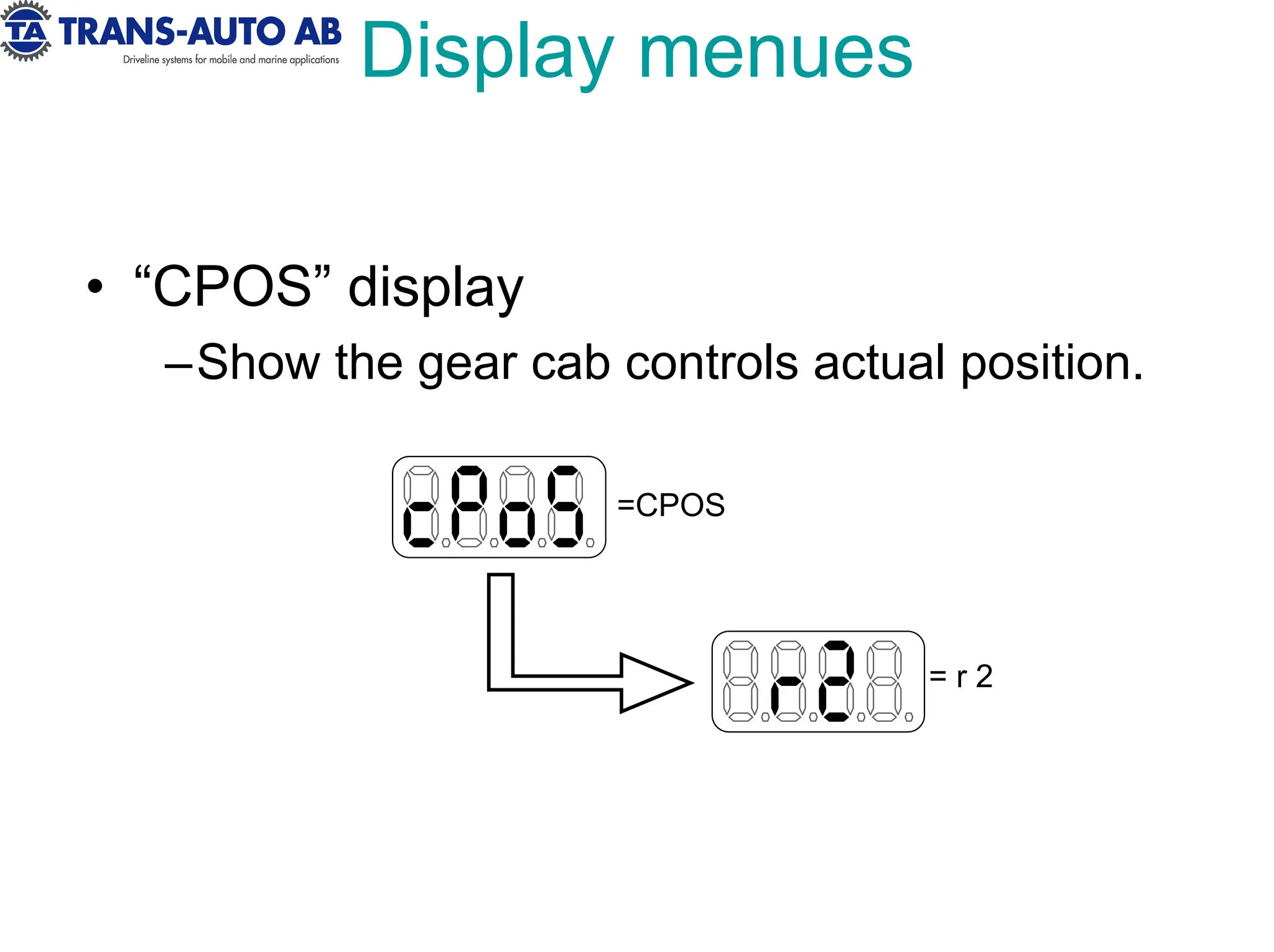 TA TRANS-AUTO AB
Driveline systems for mobile and marine applications

Display menues

• “CPOS” display
– Show the gear cab controls actual position.

cPoS =CPOS

r2 = r 2